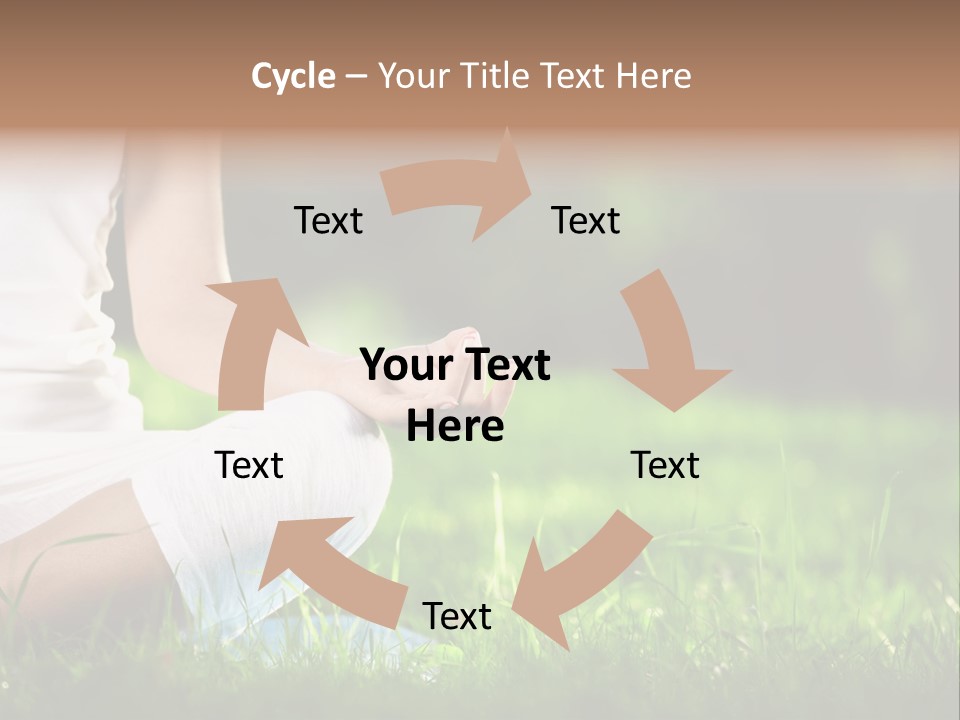 Cycle – Your Title Text Here

Text

Text

Your Text Here

Text

Text

Text